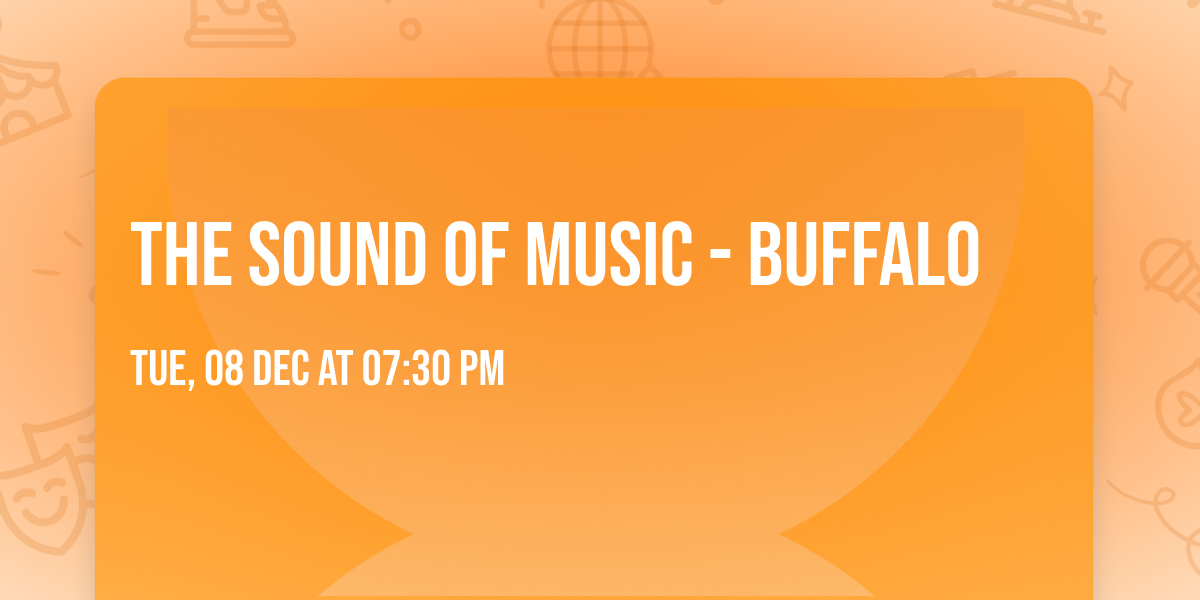 THE SOUND OF MUSIC - BUFFALO

TUE, 08 DEC AT 07:30 PM